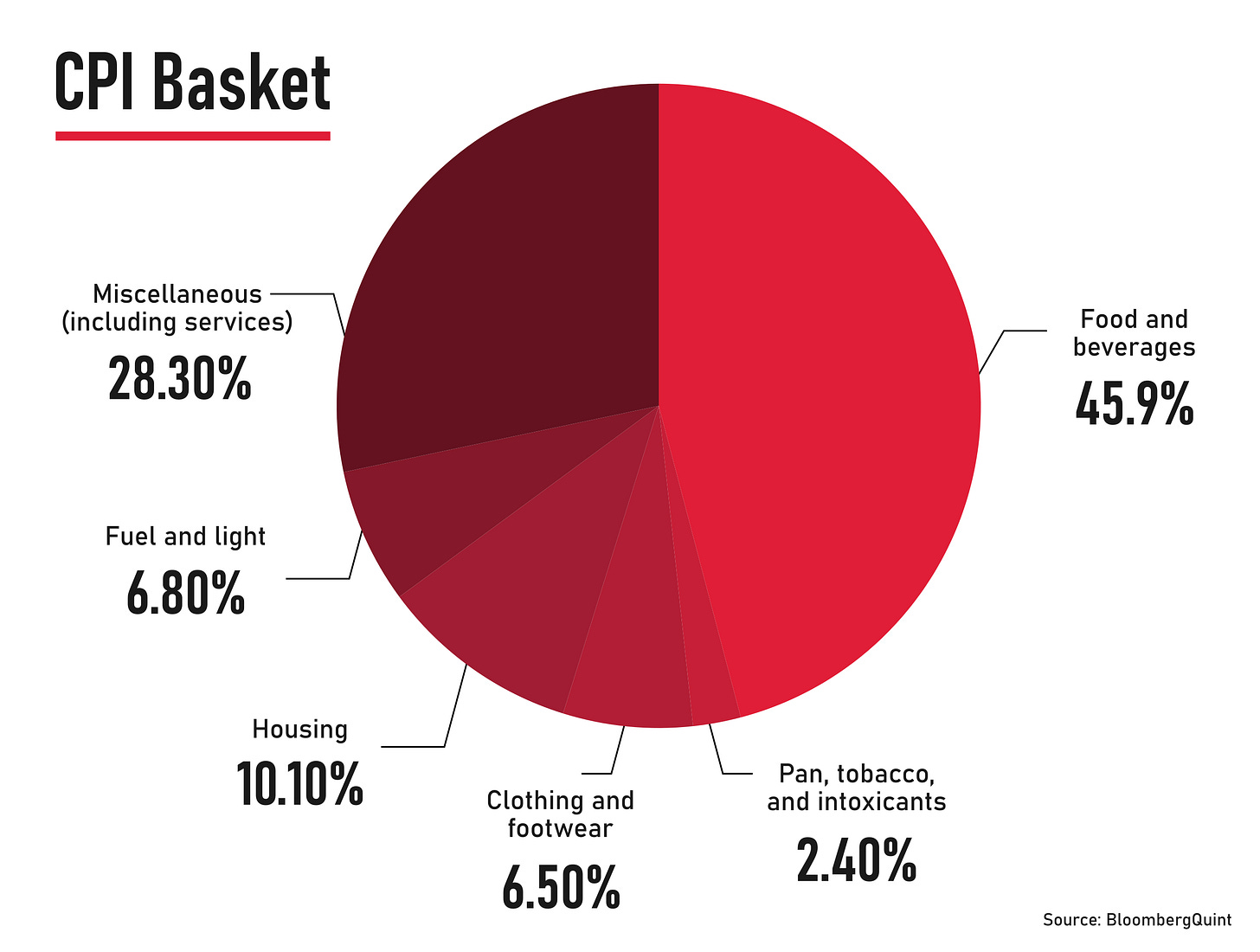 CPI Basket

Miscellaneous (including services)
28.30%

Food and beverages
45.9%

Fuel and light
6.80%

Housing
10.10%

Clothing and footwear
6.50%

Pan, tobacco, and intoxicants
2.40%

Source: BloombergQuint